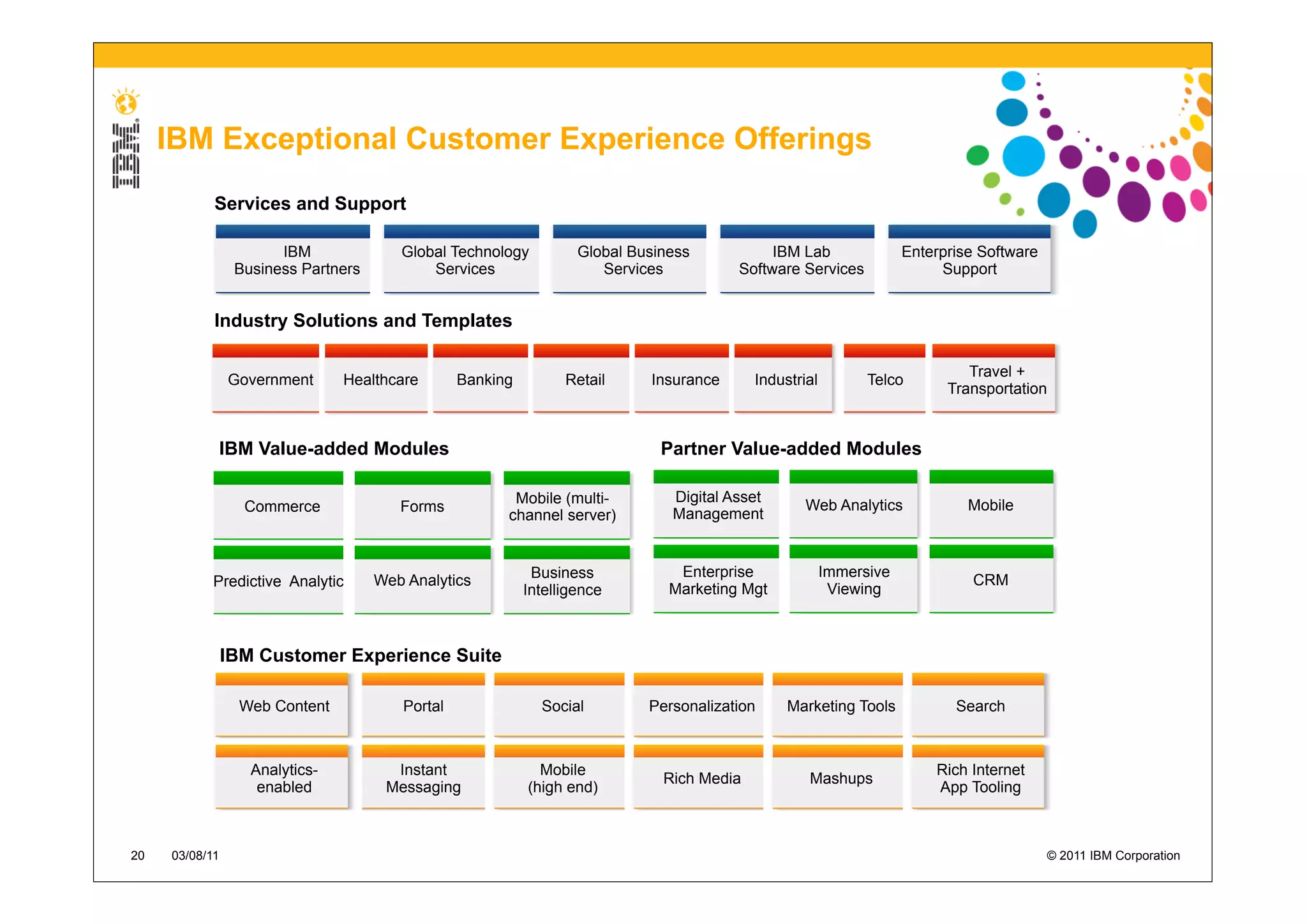 IBM

IBM Exceptional Customer Experience Offerings

Services and Support

IBM Business Partners

Global Technology Services

Global Business Services

IBM Lab Software Services

Enterprise Software Support

Industry Solutions and Templates

Government

Healthcare

Banking

Retail

Insurance

Industrial

Telco

Travel + Transportation

IBM Value-added Modules

Commerce

Forms

Mobile (multi-channel server)

Predictive Analytic

Web Analytics

Business Intelligence

Partner Value-added Modules

Digital Asset Management

Web Analytics

Mobile

Enterprise Marketing Mgt

Immersive Viewing

CRM

IBM Customer Experience Suite

Web Content

Portal

Social

Personalization

Marketing Tools

Search

Analytics-enabled

Instant Messaging

Mobile (high end)

Rich Media

Mashups

Rich Internet App Tooling

20 03/08/11

© 2011 IBM Corporation